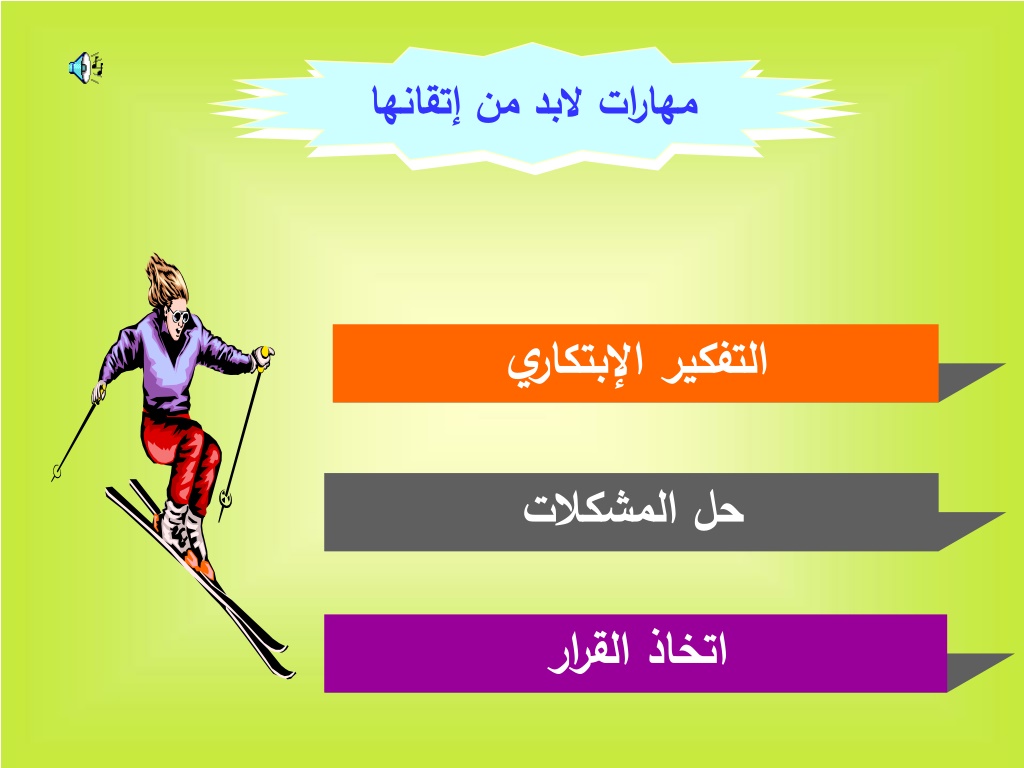 مهارات لابد من إتقانها

التفكير الإبتكاري

حل المشكلات

اتخاذ القرار